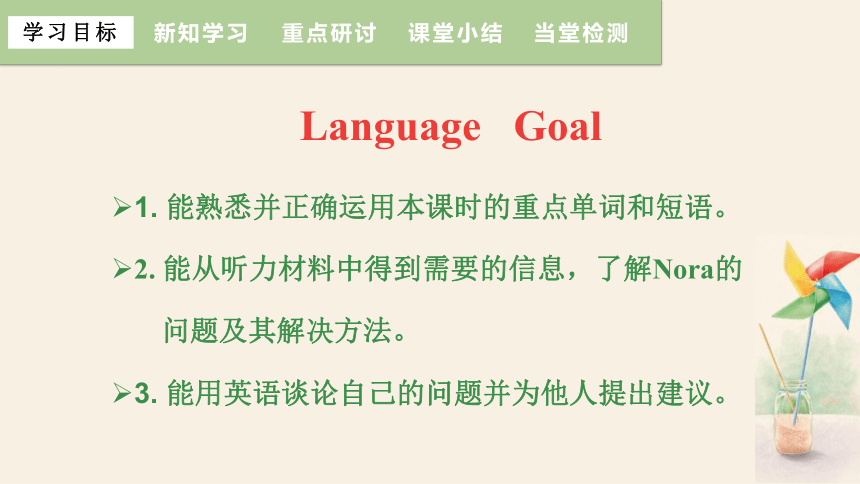 学习目标　新知学习　重点研讨　课堂小结　当堂检测

Language Goal

➢1. 能熟悉并正确运用本课时的重点单词和短语。

➢2. 能从听力材料中得到需要的信息，了解Nora的问题及其解决方法。

➢3. 能用英语谈论自己的问题并为他人提出建议。